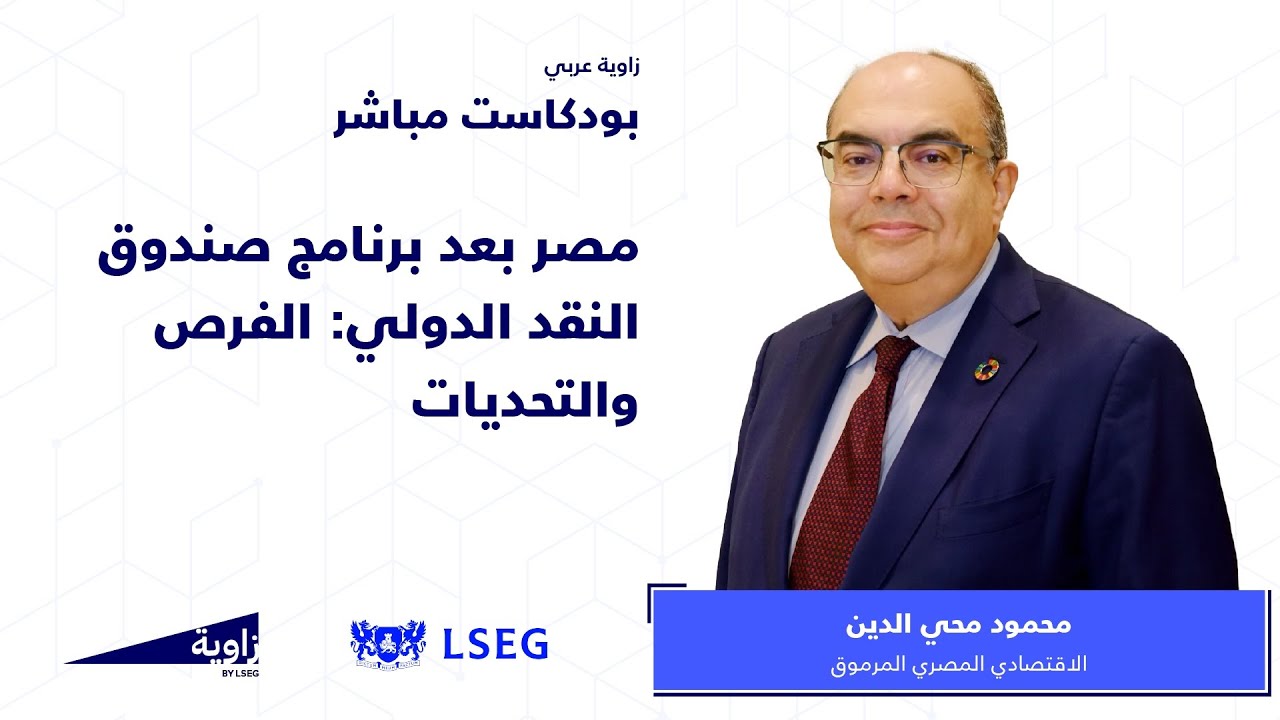 زاوية عربي

بودكاست مباشر

مصر بعد برنامج صندوق النقد الدولي: الفرص والتحديات

محمود محي الدين

الاقتصادي المصري المرموق

LSEG

زاوية
BY LSEG